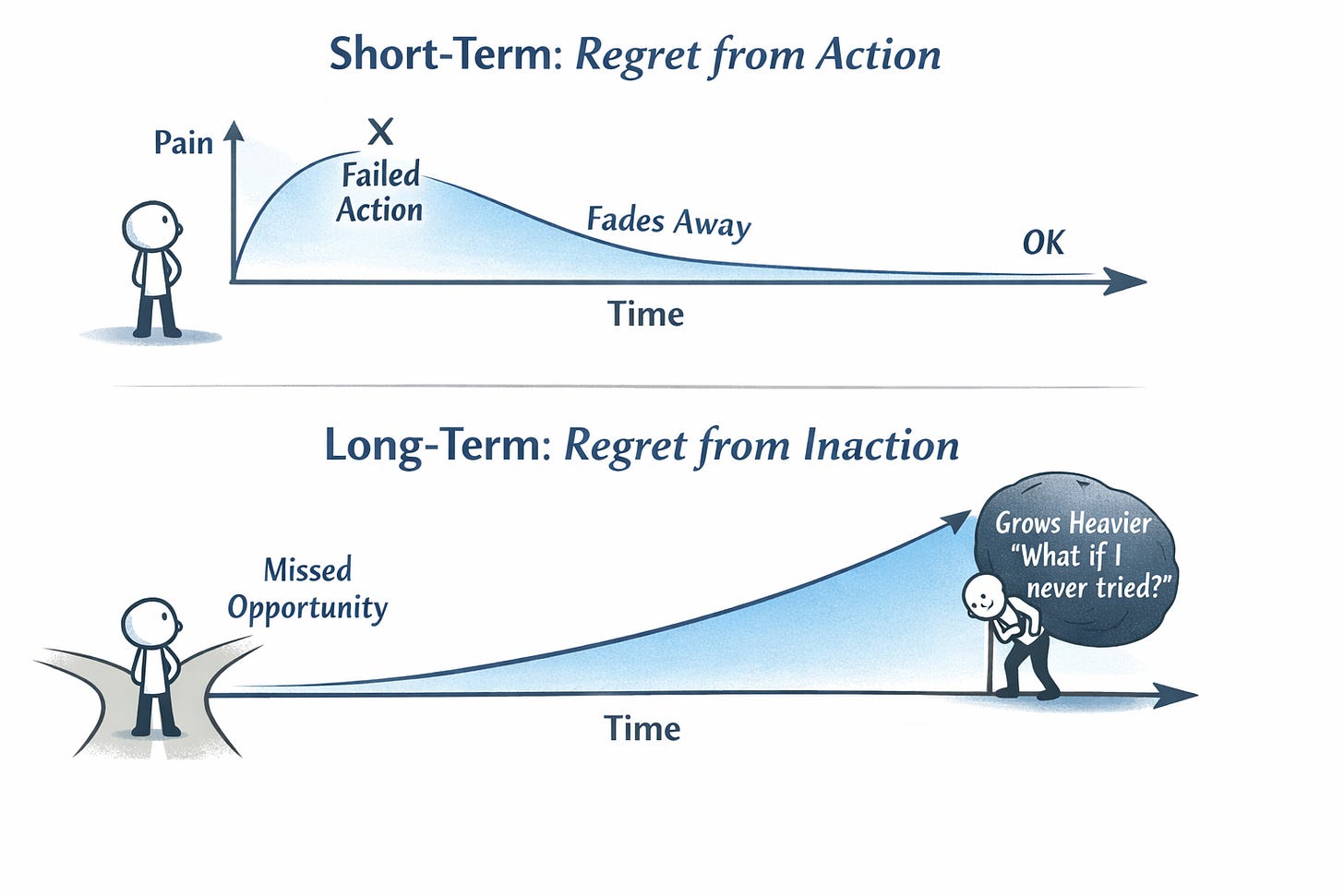 Short-Term: Regret from Action

Pain

X
Failed Action

Fades Away

OK

Time

Long-Term: Regret from Inaction

Missed Opportunity

Grows Heavier
"What if I never tried?"

Time